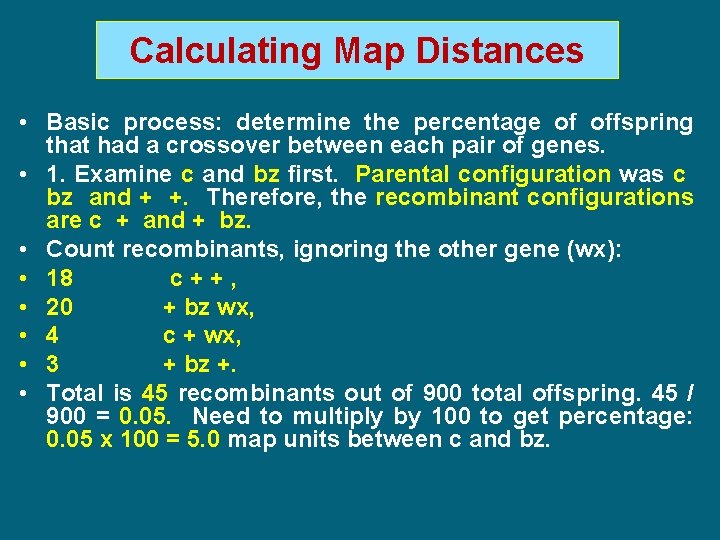 Calculating Map Distances

• Basic process: determine the percentage of offspring that had a crossover between each pair of genes.

• 1. Examine c and bz first. Parental configuration was c bz and + +. Therefore, the recombinant configurations are c + and + bz.

• Count recombinants, ignoring the other gene (wx):

• 18 c + + ,

• 20 + bz wx,

• 4 c + wx,

• 3 + bz +.

• Total is 45 recombinants out of 900 total offspring. 45 / 900 = 0.05. Need to multiply by 100 to get percentage: 0.05 x 100 = 5.0 map units between c and bz.